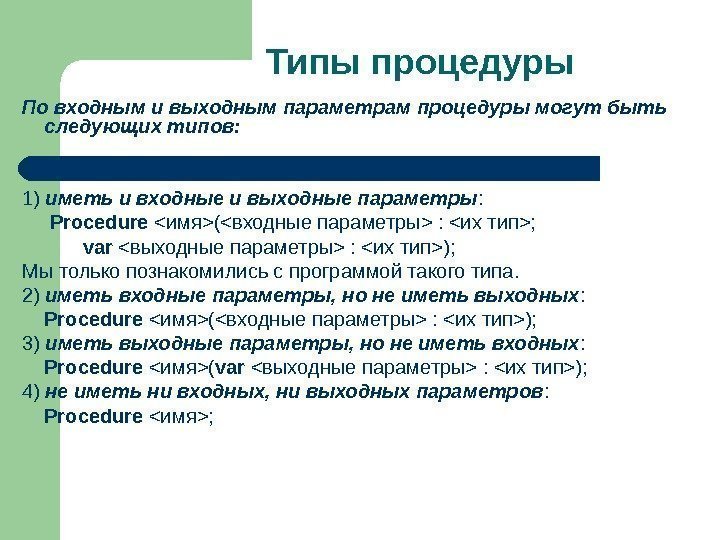 Типы процедуры

По входным и выходным параметрам процедуры могут быть следующих типов:

1) иметь и входные и выходные параметры:
Procedure <имя>(<входные параметры> : <их тип>;
var <выходные параметры> : <их тип>);
Мы только познакомились с программой такого типа.
2) иметь входные параметры, но не иметь выходных:
Procedure <имя>(<входные параметры> : <их тип>);
3) иметь выходные параметры, но не иметь входных:
Procedure <имя>(var <выходные параметры> : <их тип>);
4) не иметь ни входных, ни выходных параметров:
Procedure <имя>;